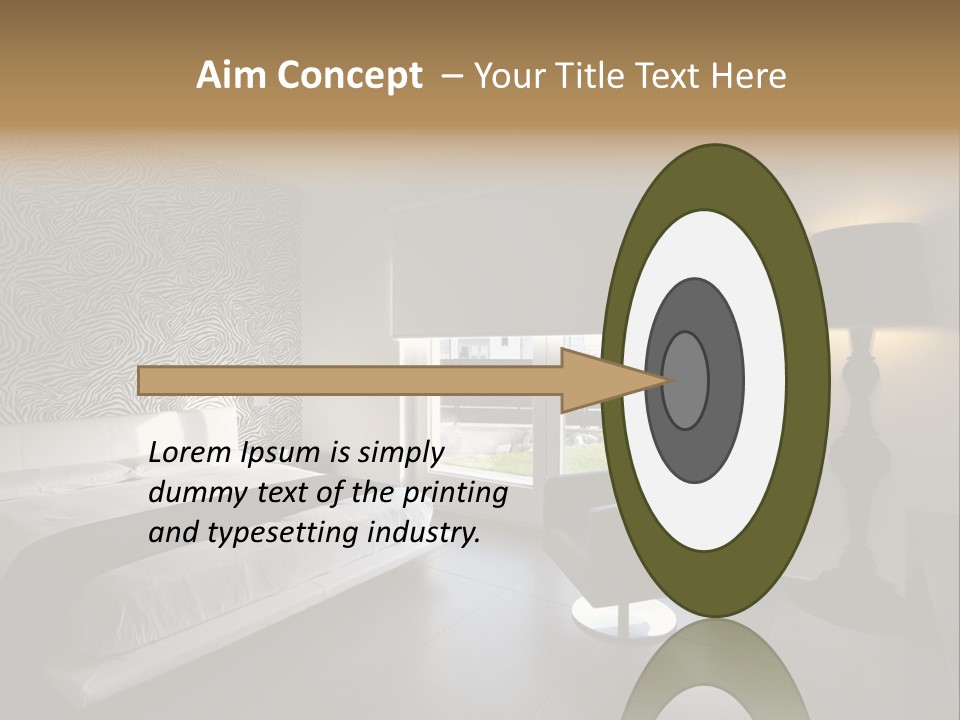 Aim Concept – Your Title Text Here

Lorem Ipsum is simply dummy text of the printing and typesetting industry.